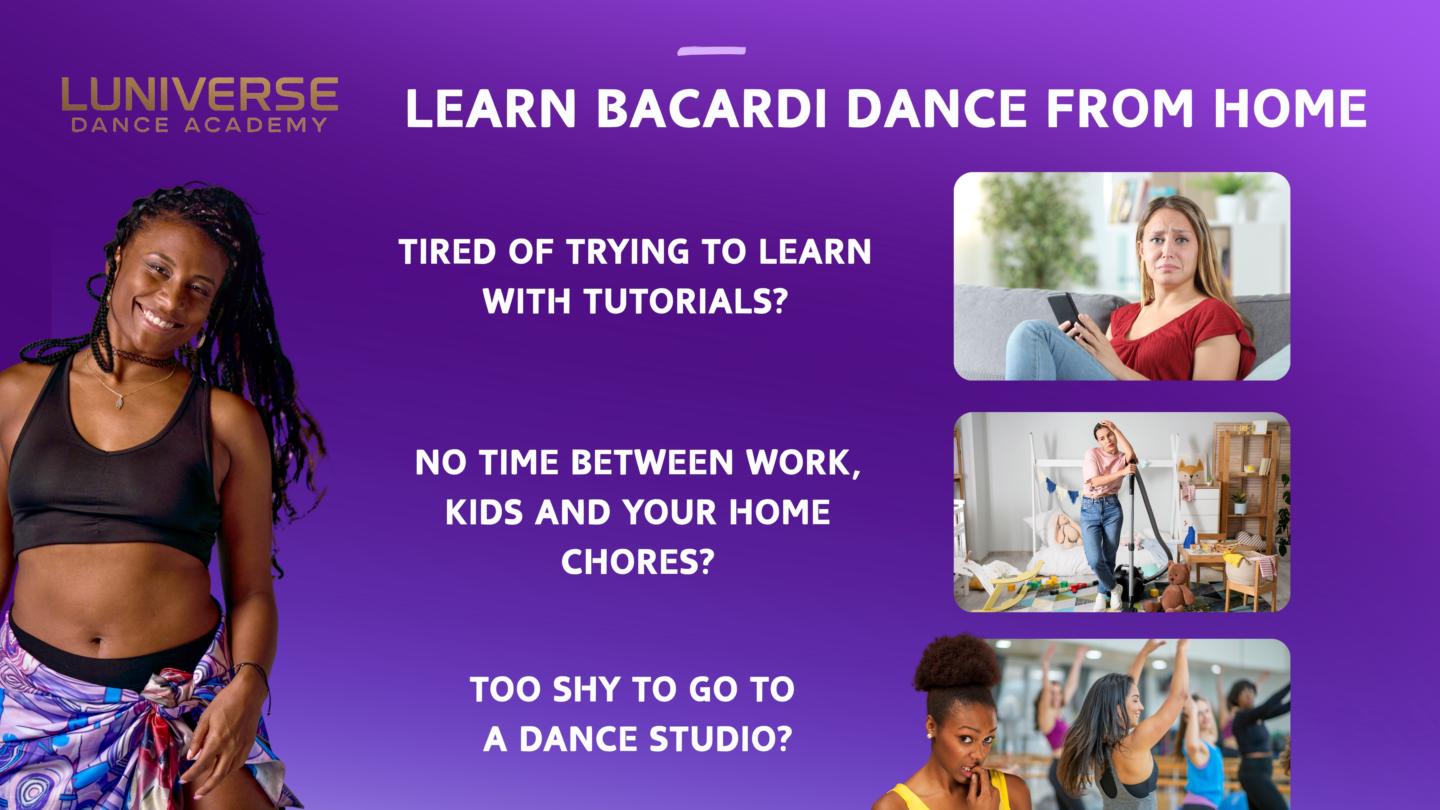 LUNIVERSE
DANCE ACADEMY

LEARN BACARDI DANCE FROM HOME

TIRED OF TRYING TO LEARN WITH TUTORIALS?

NO TIME BETWEEN WORK, KIDS AND YOUR HOME CHORES?

TOO SHY TO GO TO A DANCE STUDIO?